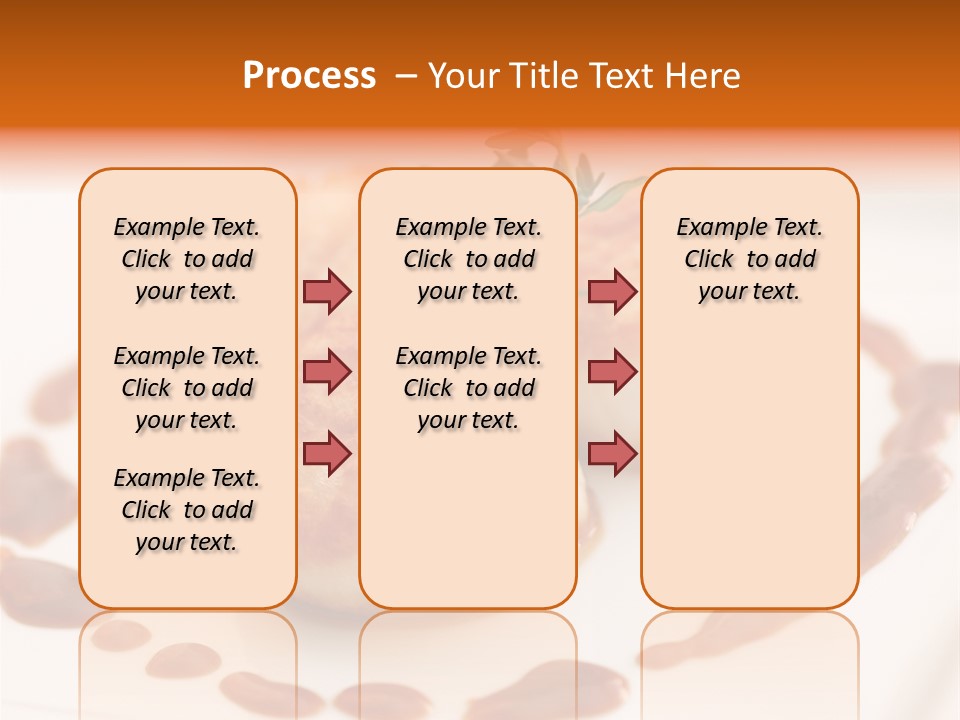 Process – Your Title Text Here

Example Text. Click to add your text.

Example Text. Click to add your text.

Example Text. Click to add your text.

Example Text. Click to add your text.

Example Text. Click to add your text.

Example Text. Click to add your text.